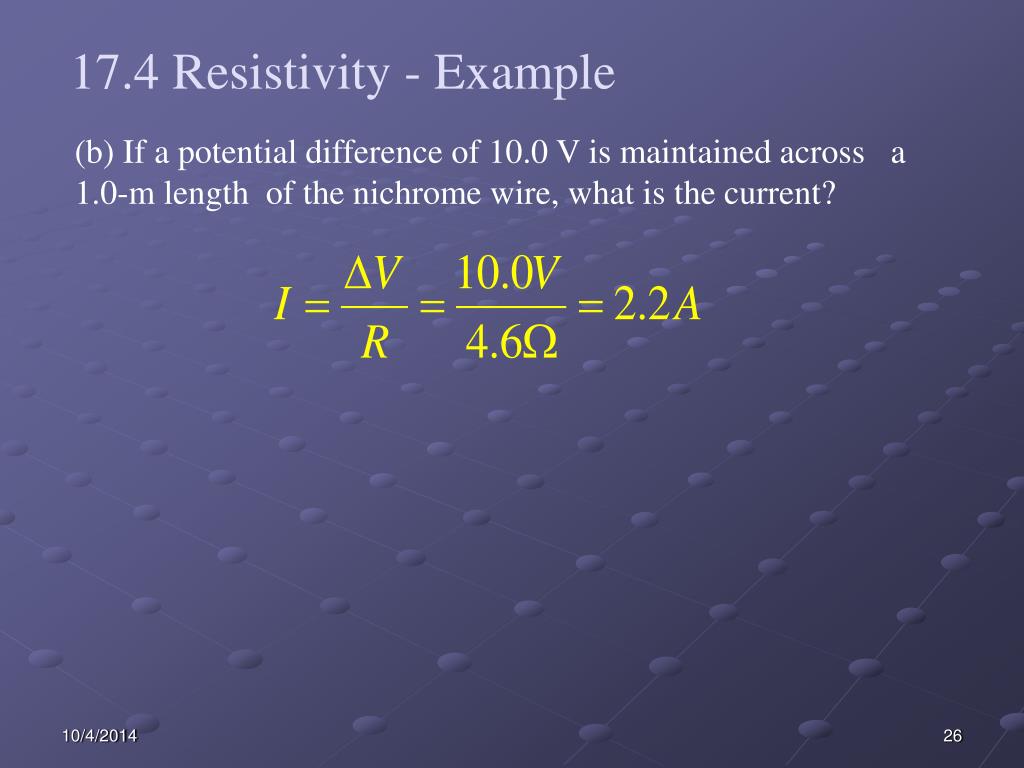 17.4 Resistivity - Example

(b) If a potential difference of 10.0 V is maintained across a 1.0-m length of the nichrome wire, what is the current?

$I = \frac{\Delta V}{R} = \frac{10.0V}{4.6\Omega} = 2.2A$

10/4/2014

26